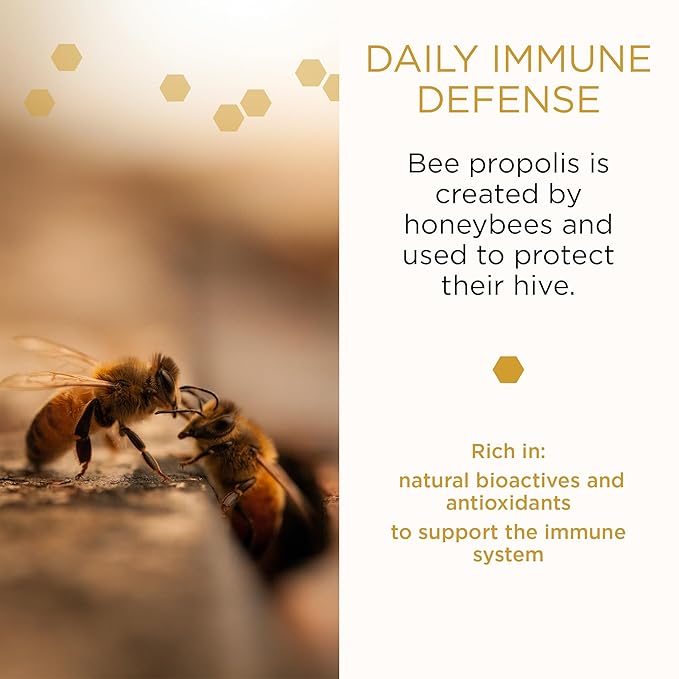 DAILY IMMUNE DEFENSE

Bee propolis is created by honeybees and used to protect their hive.

Rich in:
natural bioactives and antioxidants
to support the immune system